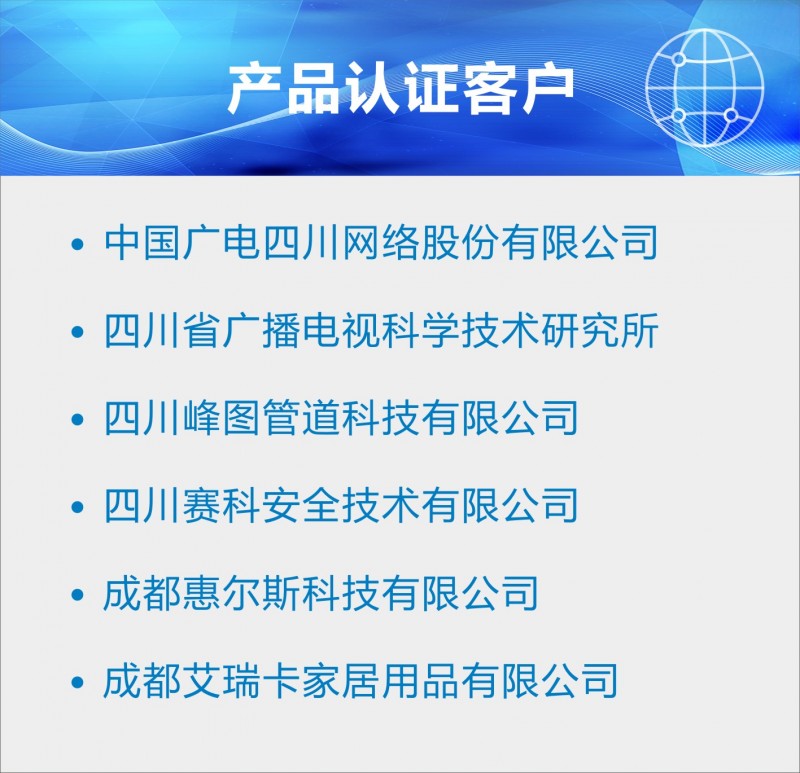 产品认证客户

• 中国广电四川网络股份有限公司
• 四川省广播电视科学技术研究所
• 四川峰图管道科技有限公司
• 四川赛科安全技术有限公司
• 成都惠尔斯科技有限公司
• 成都艾瑞卡家居用品有限公司